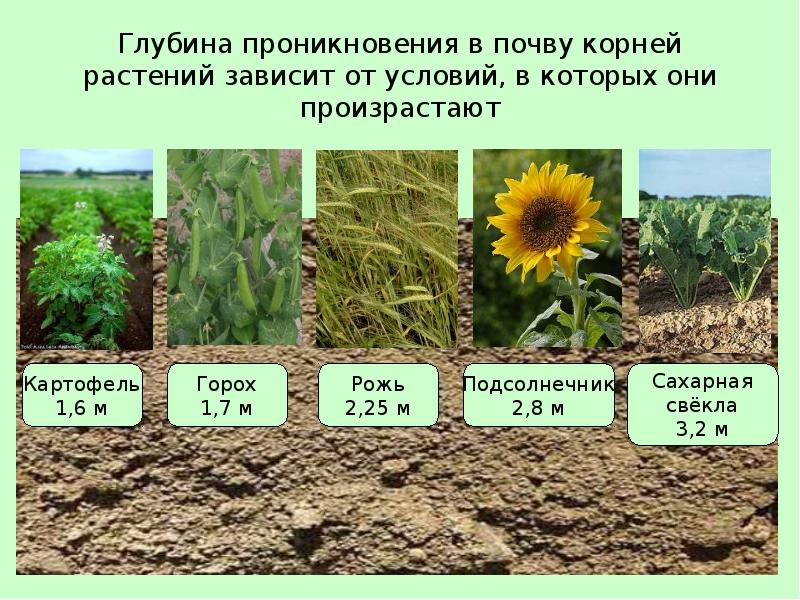 Глубина проникновения в почву корней растений зависит от условий, в которых они произрастают

Картофель
1,6 м

Горох
1,7 м

Рожь
2,25 м

Подсолнечник
2,8 м

Сахарная свёкла
3,2 м